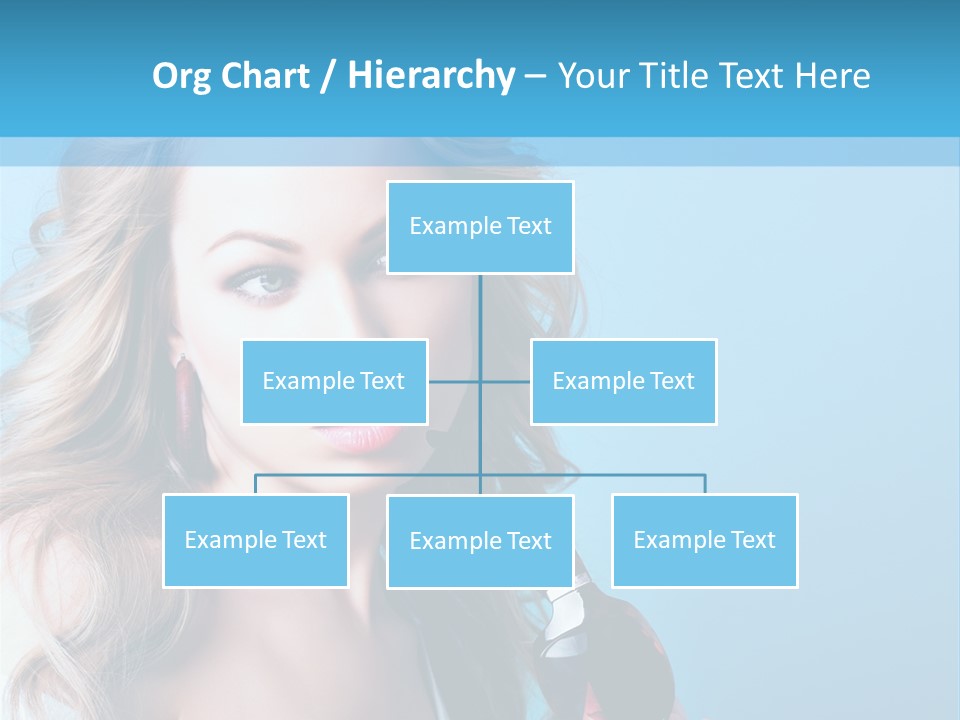 Org Chart / Hierarchy – Your Title Text Here

Example Text

Example Text

Example Text

Example Text

Example Text

Example Text